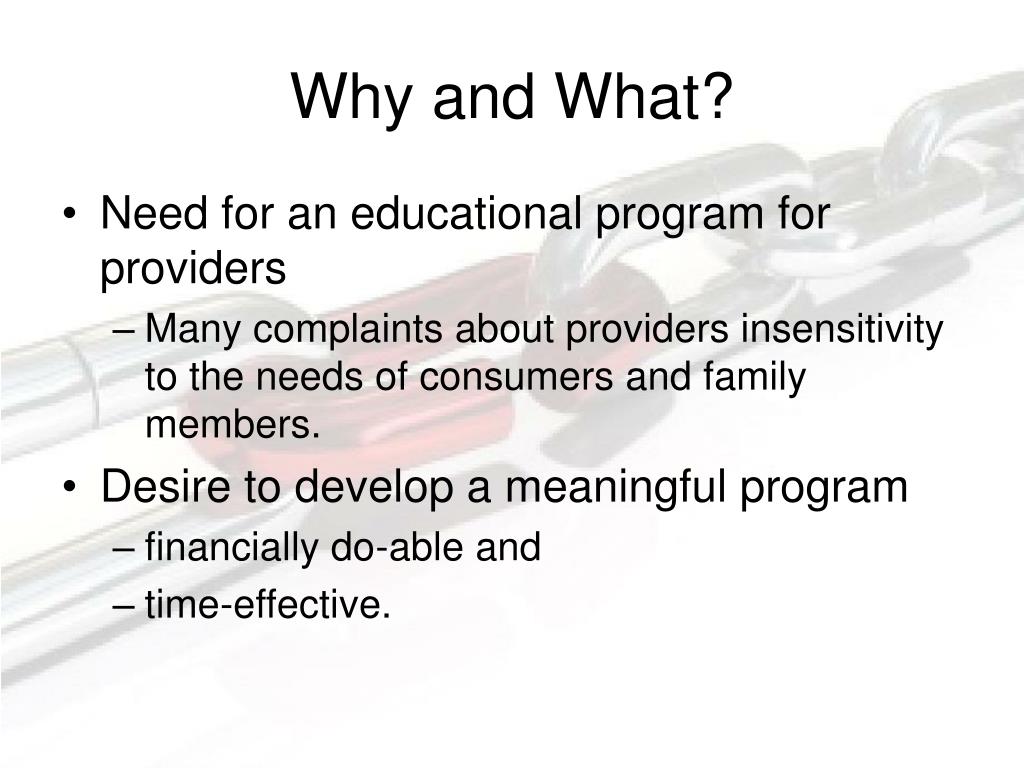 Why and What?

• Need for an educational program for providers
– Many complaints about providers insensitivity to the needs of consumers and family members.

• Desire to develop a meaningful program
– financially do-able and
– time-effective.